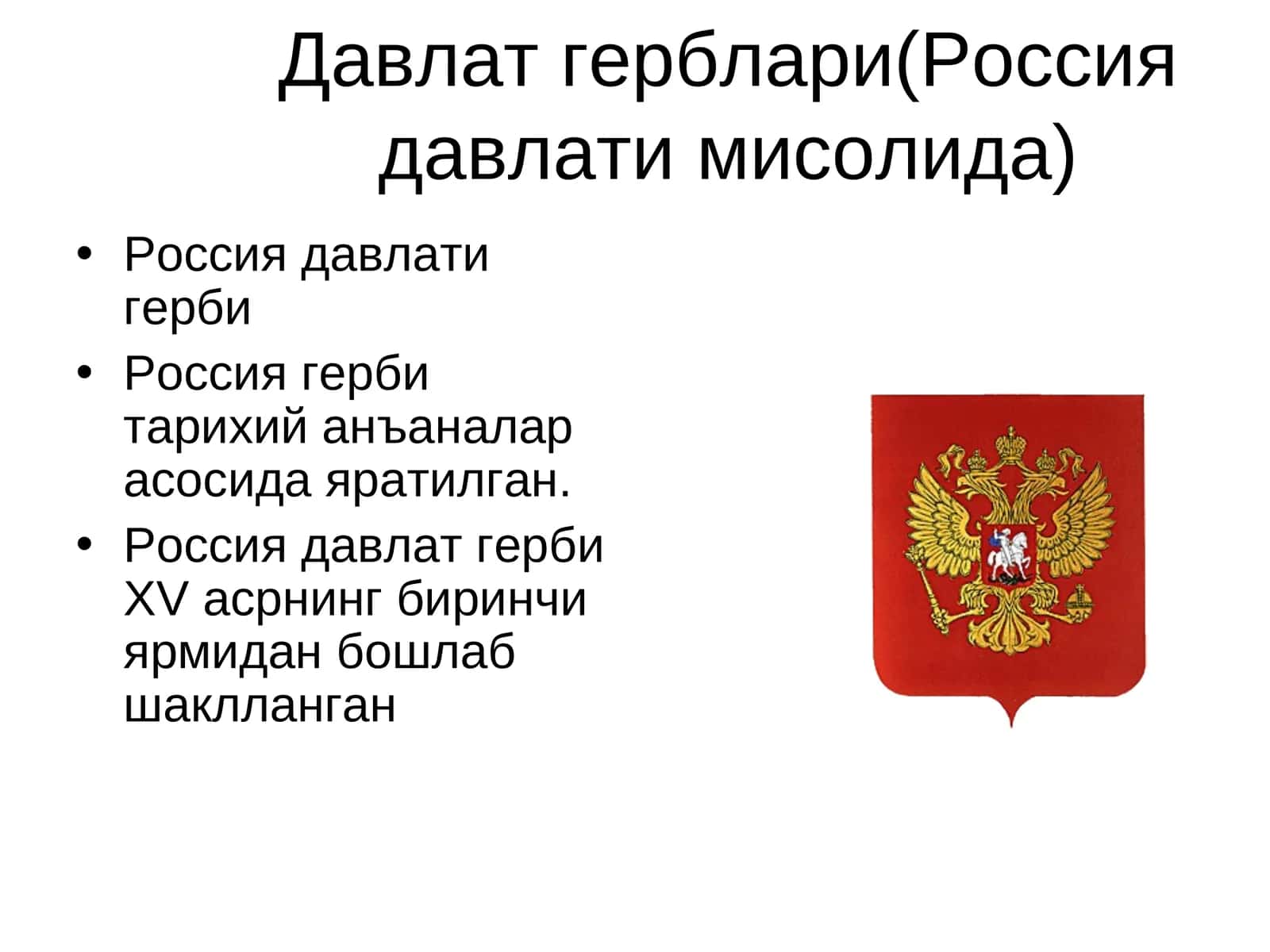 Давлат герблари(Россия давлати мисолида)

• Россия давлати герби
• Россия герби тарихий анъаналар асосида яратилган.
• Россия давлат герби XV асрнинг биринчи ярмидан бошлаб шаклланган